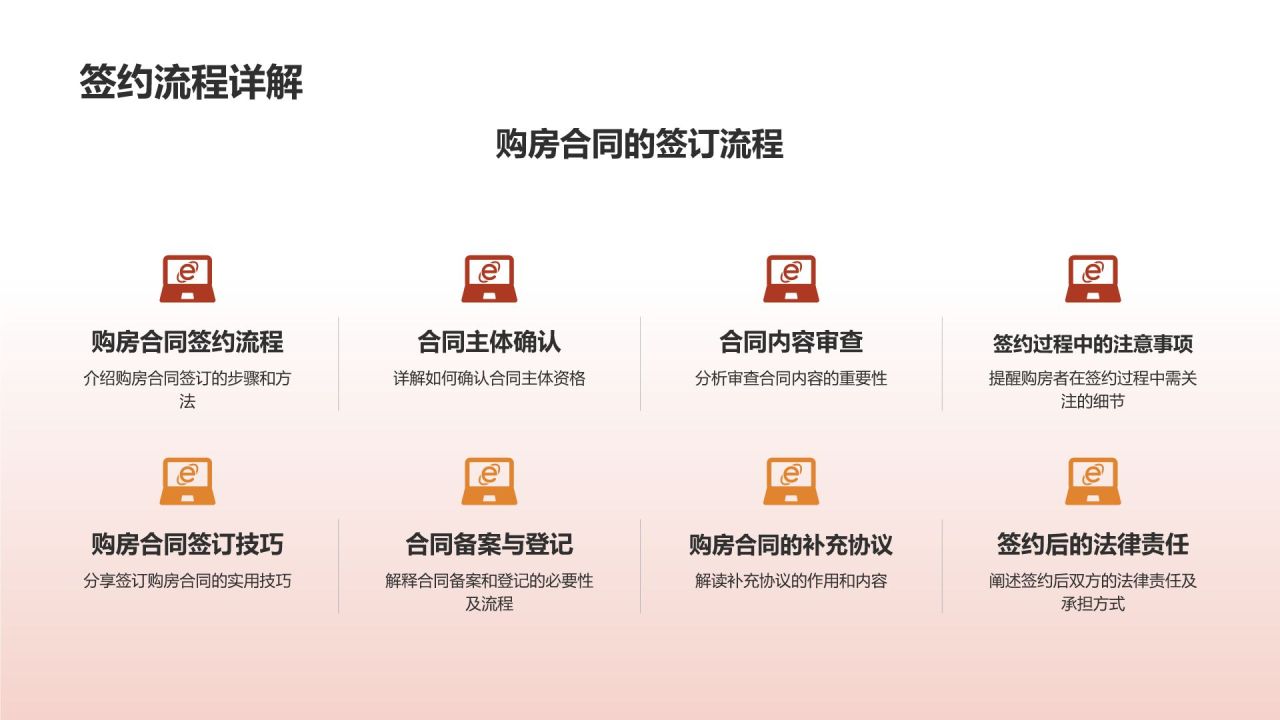 签约流程详解

购房合同的签订流程

购房合同签约流程
介绍购房合同签订的步骤和方法

合同主体确认
详解如何确认合同主体资格

合同内容审查
分析审查合同内容的重要性

签约过程中的注意事项
提醒购房者在签约过程中需关注的细节

购房合同签订技巧
分享签订购房合同的实用技巧

合同备案与登记
解释合同备案和登记的必要性及流程

购房合同的补充协议
解读补充协议的作用和内容

签约后的法律责任
阐述签约后双方的法律责任及承担方式